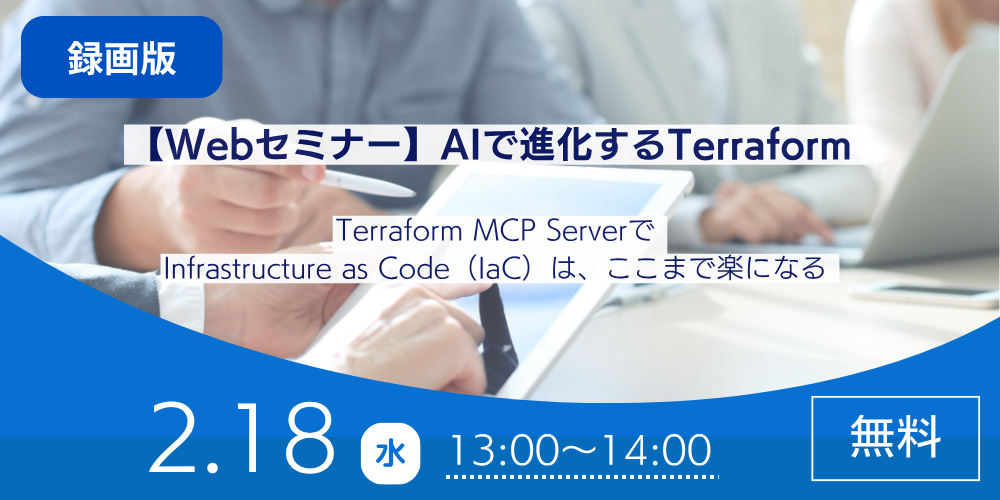 録画版

【Webセミナー】AIで進化するTerraform

Terraform MCP Serverで
Infrastructure as Code（IaC）は、ここまで楽になる

2.18 水 13:00〜14:00

無料